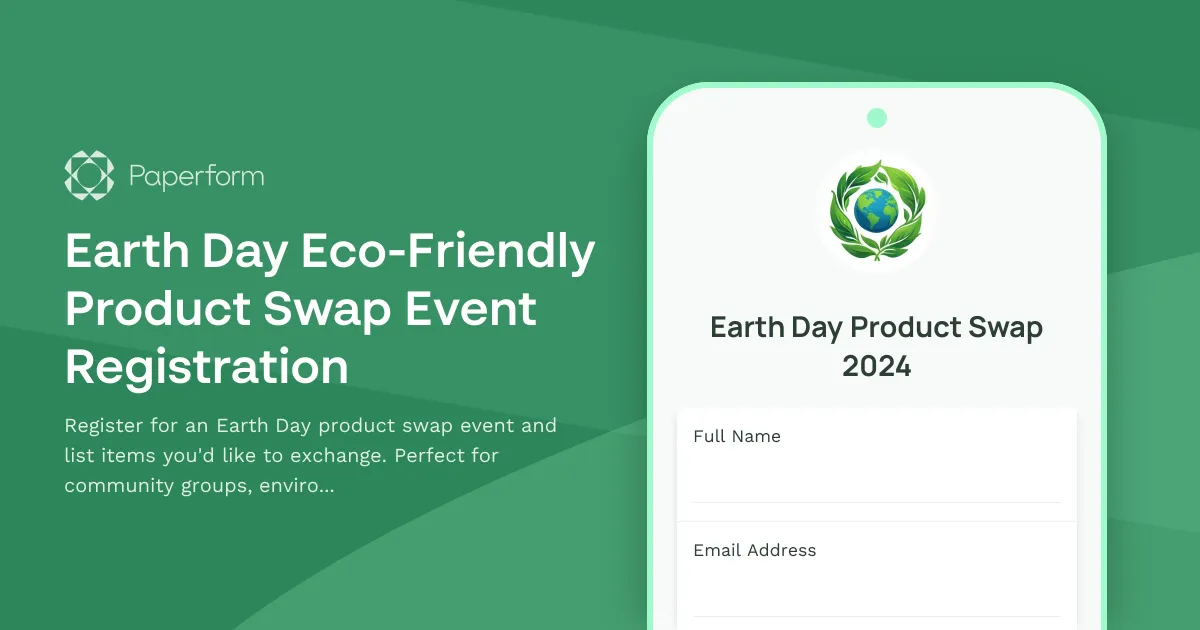 Paperform

Earth Day Eco-Friendly Product Swap Event Registration

Register for an Earth Day product swap event and list items you'd like to exchange. Perfect for community groups, enviro...

Earth Day Product Swap 2024

Full Name

Email Address